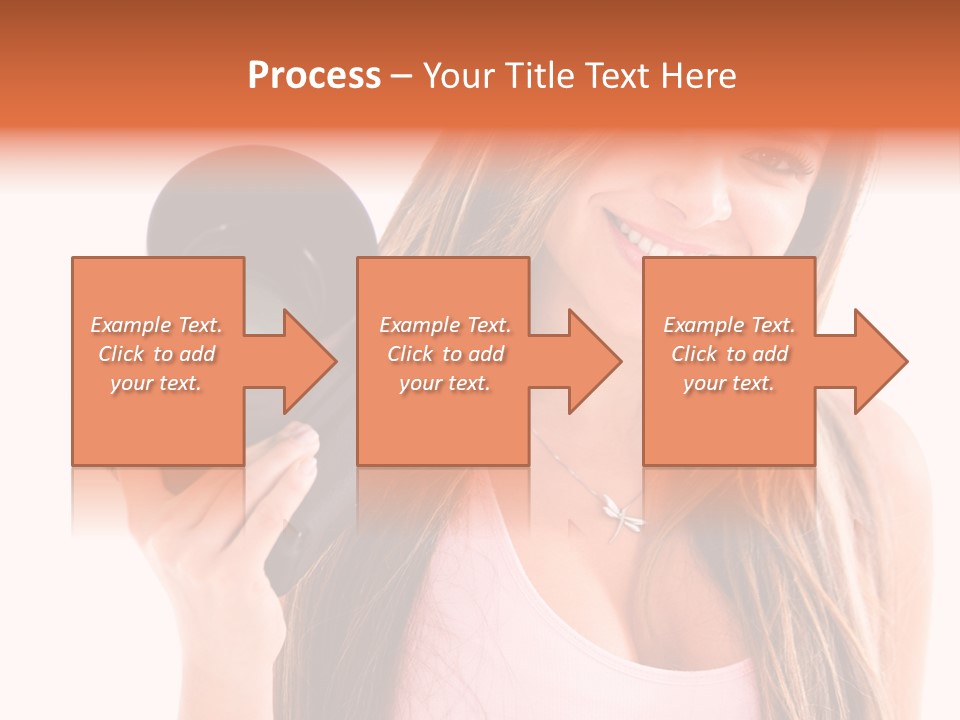 Process – Your Title Text Here

Example Text. Click to add your text.

Example Text. Click to add your text.

Example Text. Click to add your text.